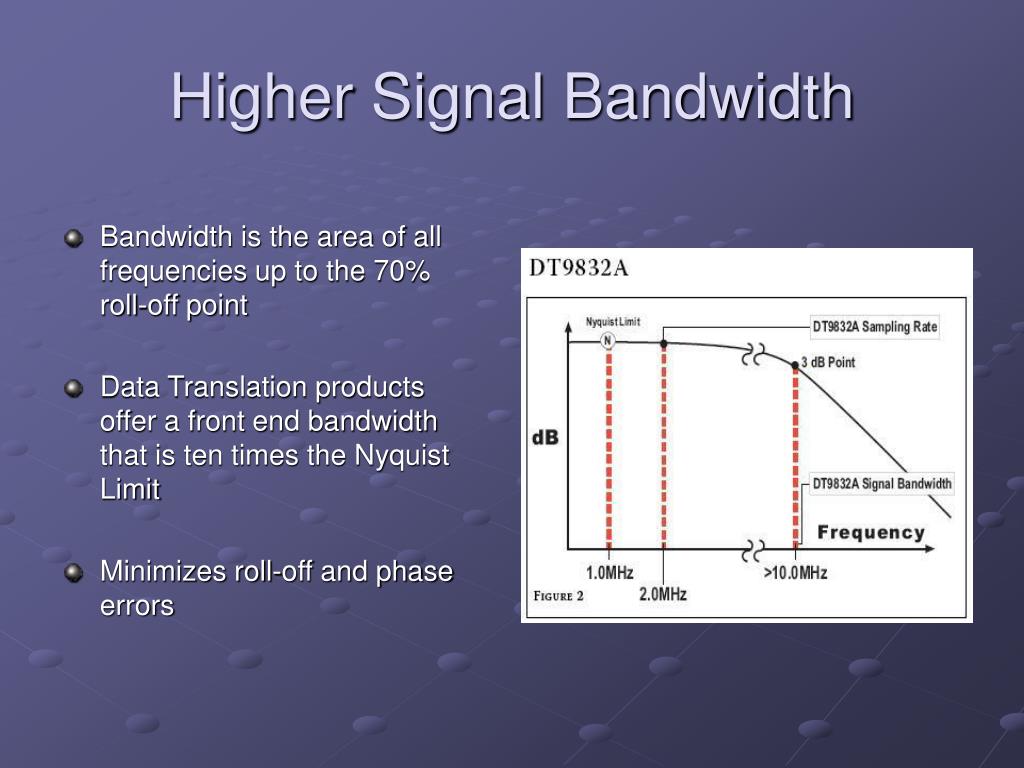 Higher Signal Bandwidth

Bandwidth is the area of all frequencies up to the 70% roll-off point

Data Translation products offer a front end bandwidth that is ten times the Nyquist Limit

Minimizes roll-off and phase errors

DT9832A

Nyquist Limit

N

DT9832A Sampling Rate

3 dB Point

dB

DT9832A Signal Bandwidth

Frequency

1.0MHz

2.0MHz

>10.0MHz

FIGURE 2